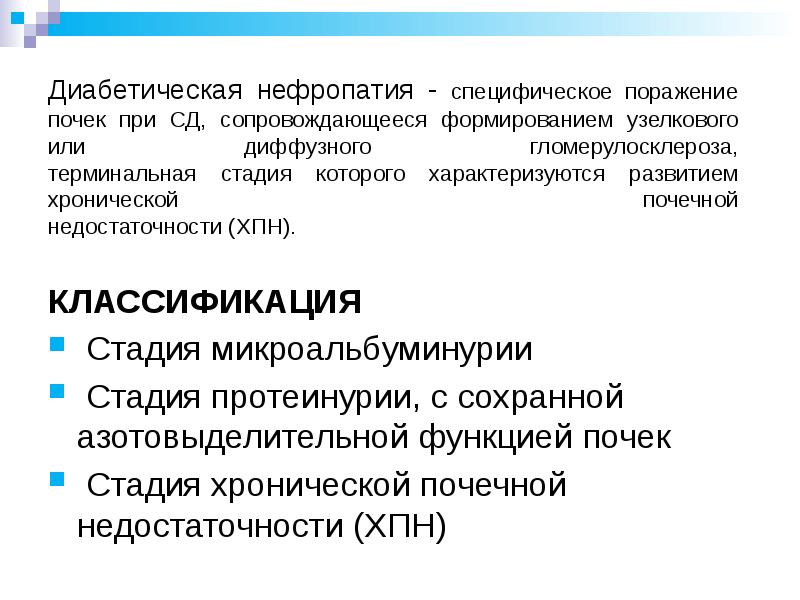 Диабетическая нефропатия - специфическое поражение почек при СД, сопровождающееся формированием узелкового или диффузного гломерулосклероза, терминальная стадия которого характеризуются развитием хронической почечной недостаточности (ХПН).

КЛАССИФИКАЦИЯ

Стадия микроальбуминурии

Стадия протеинурии, с сохранной азотовыделительной функцией почек

Стадия хронической почечной недостаточности (ХПН)